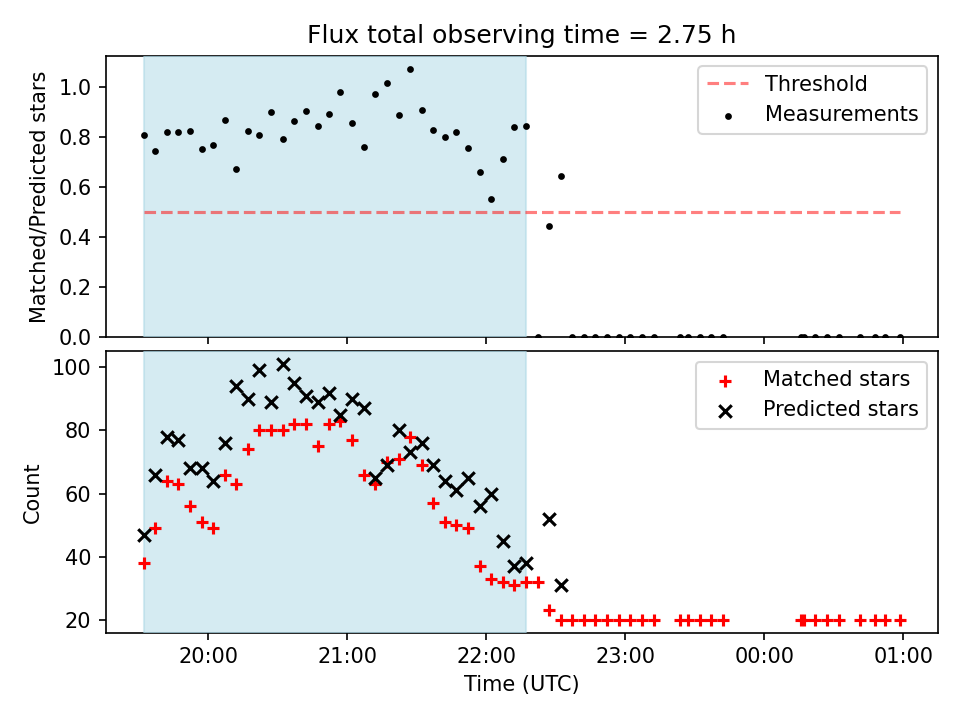 Flux total observing time = 2.75 h

Matched/Predicted stars

1.0
0.8
0.6
0.4
0.2
0.0

Threshold
Measurements

Count

100
80
60
40
20

Matched stars
Predicted stars

20:00
21:00
22:00
23:00
00:00
01:00

Time (UTC)